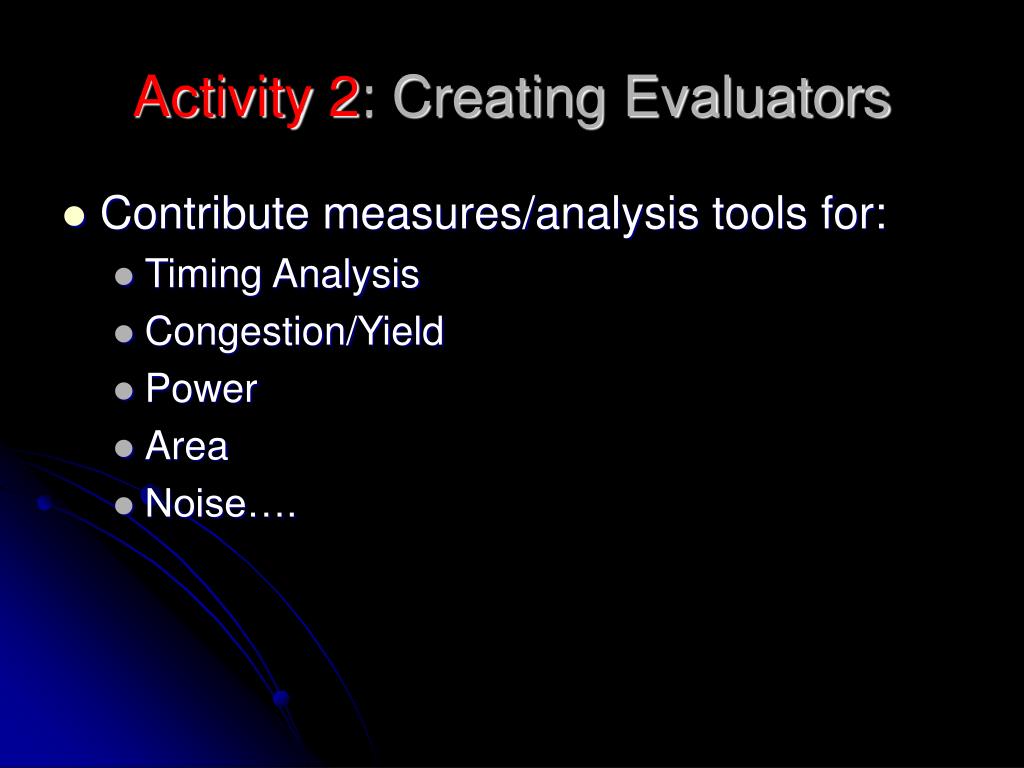 Activity 2: Creating Evaluators

- Contribute measures/analysis tools for:
  - Timing Analysis
  - Congestion/Yield
  - Power
  - Area
  - Noise….